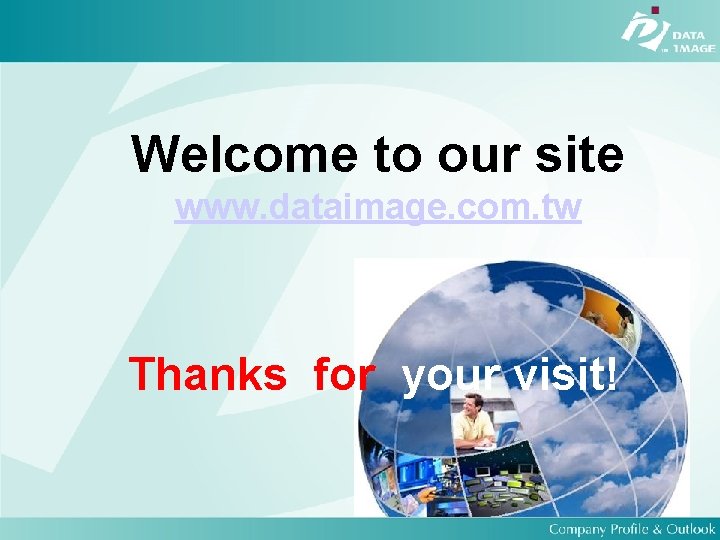 DATA IMAGE

Welcome to our site

www.dataimage.com.tw

Thanks for your visit!

Company Profile & Outlook